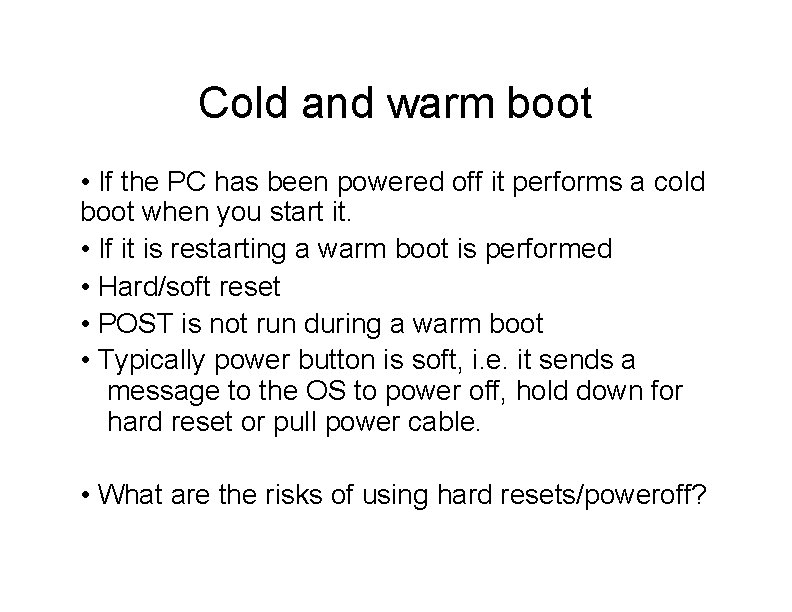 Cold and warm boot

• If the PC has been powered off it performs a cold boot when you start it.
• If it is restarting a warm boot is performed
• Hard/soft reset
• POST is not run during a warm boot
• Typically power button is soft, i.e. it sends a message to the OS to power off, hold down for hard reset or pull power cable.

• What are the risks of using hard resets/poweroff?